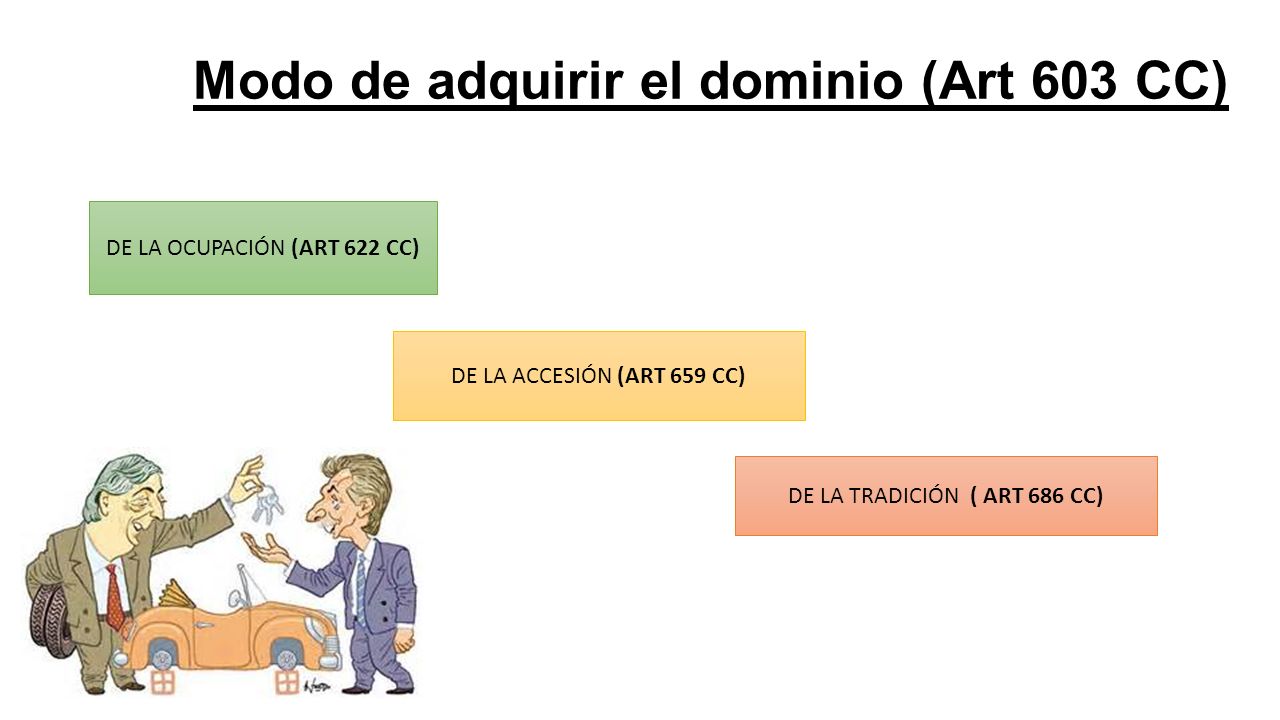 Modo de adquirir el dominio (Art 603 CC)

DE LA OCUPACIÓN (ART 622 CC)

DE LA ACCESIÓN (ART 659 CC)

DE LA TRADICIÓN ( ART 686 CC)